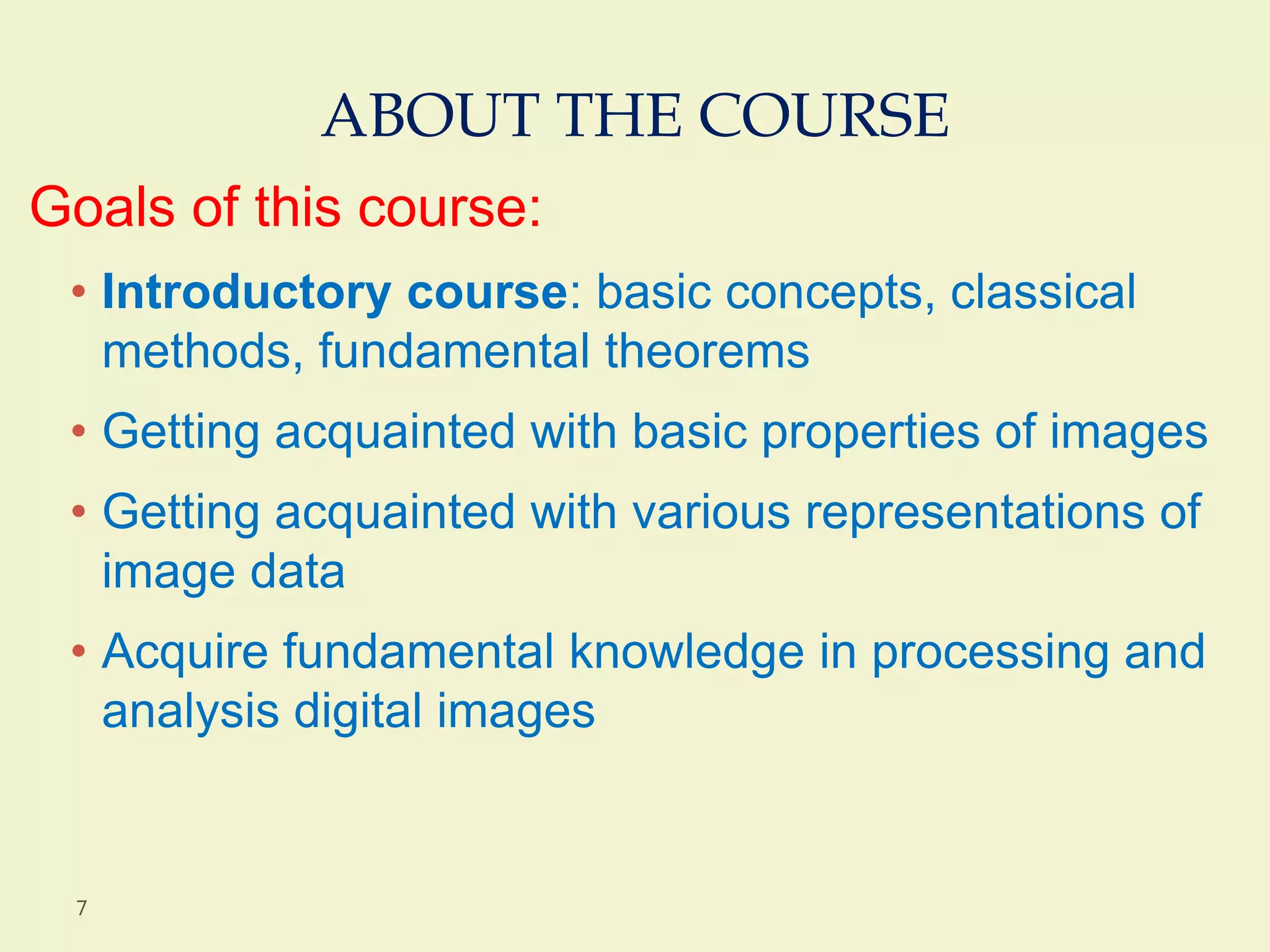 ABOUT THE COURSE

Goals of this course:

• Introductory course: basic concepts, classical methods, fundamental theorems

• Getting acquainted with basic properties of images

• Getting acquainted with various representations of image data

• Acquire fundamental knowledge in processing and analysis digital images

7